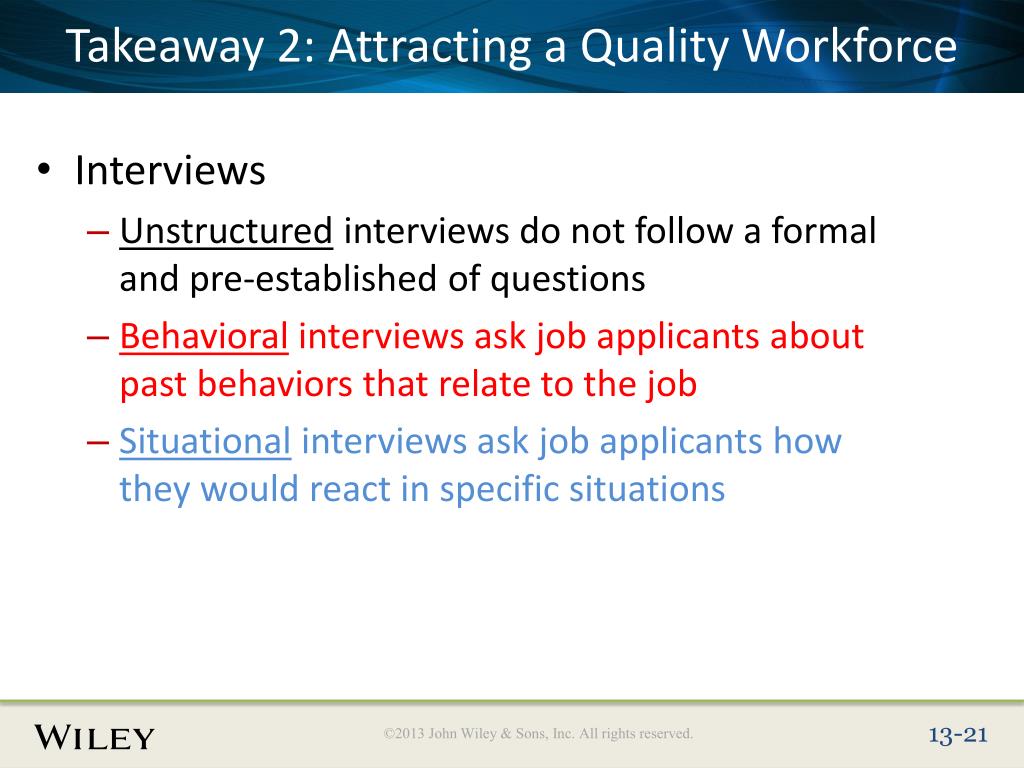 Takeaway 2: Attracting a Quality Workforce

• Interviews
– Unstructured interviews do not follow a formal and pre-established of questions
– Behavioral interviews ask job applicants about past behaviors that relate to the job
– Situational interviews ask job applicants how they would react in specific situations

WILEY

©2013 John Wiley & Sons, Inc. All rights reserved.

13-21